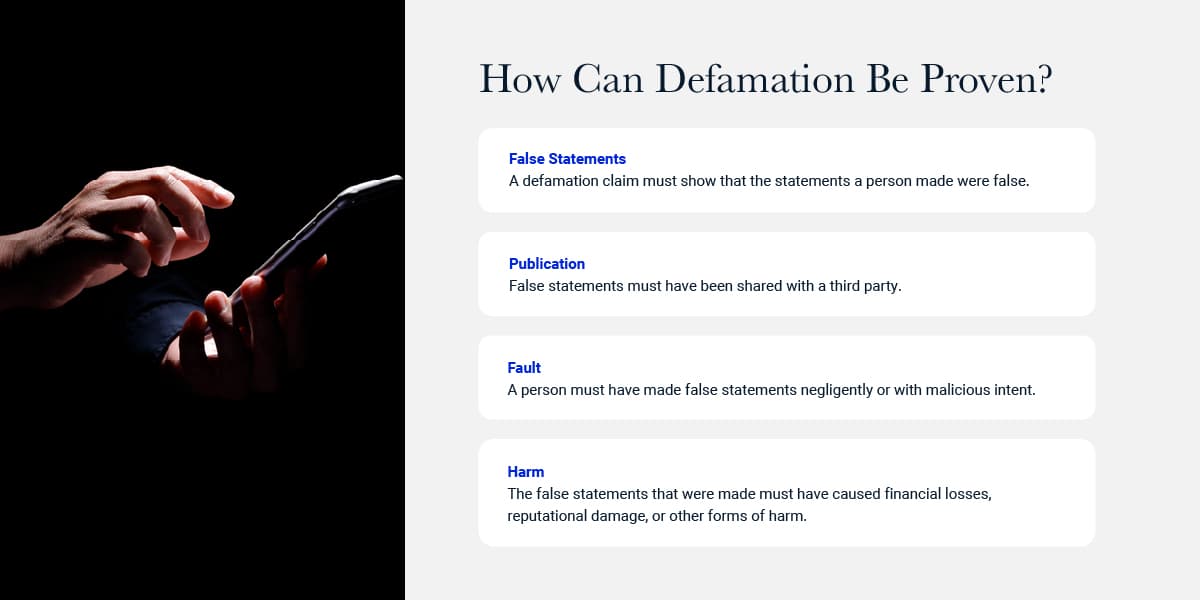 How Can Defamation Be Proven?

False Statements
A defamation claim must show that the statements a person made were false.

Publication
False statements must have been shared with a third party.

Fault
A person must have made false statements negligently or with malicious intent.

Harm
The false statements that were made must have caused financial losses, reputational damage, or other forms of harm.